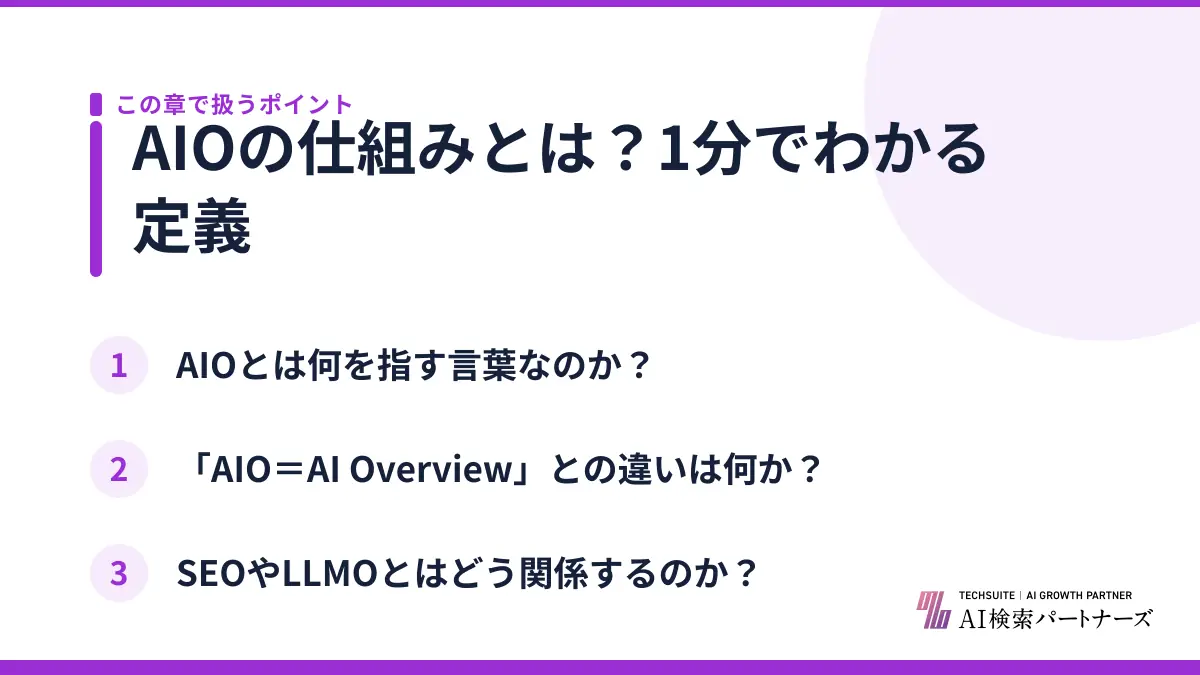 この章で扱うポイント

AIOの仕組みとは？1分でわかる定義

1 AIOとは何を指す言葉なのか？

2 「AIO＝AI Overview」との違いは何か？

3 SEOやLLMOとはどう関係するのか？

TECHSUITE | AI GROWTH PARTNER
AI検索パートナーズ